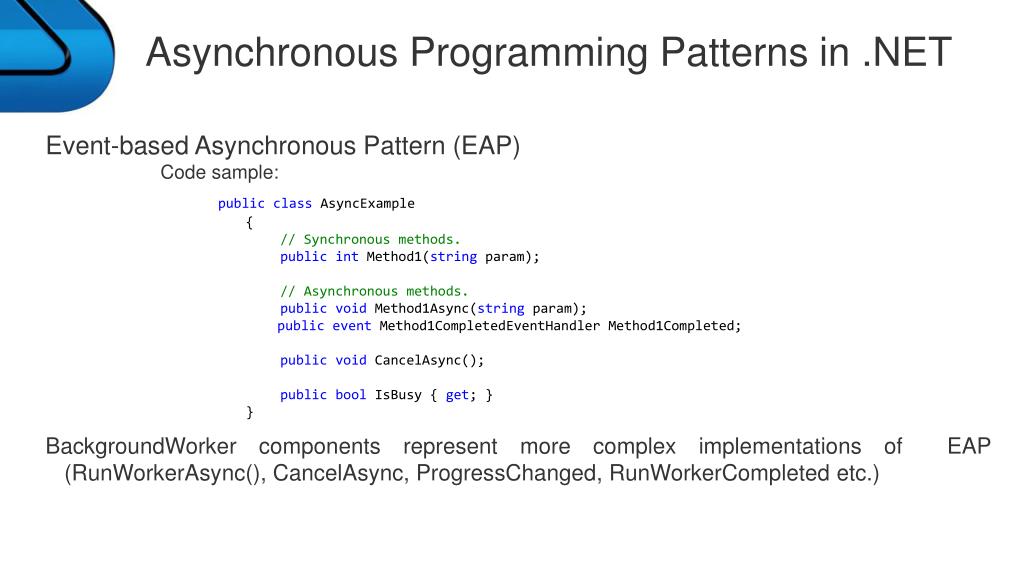 Asynchronous Programming Patterns in .NET

Event-based Asynchronous Pattern (EAP)

Code sample:

public class AsyncExample
{
// Synchronous methods.
public int Method1(string param);

// Asynchronous methods.
public void Method1Async(string param);
public event Method1CompletedEventHandler Method1Completed;

public void CancelAsync();

public bool IsBusy { get; }
}

BackgroundWorker components represent more complex implementations of EAP (RunWorkerAsync(), CancelAsync, ProgressChanged, RunWorkerCompleted etc.)